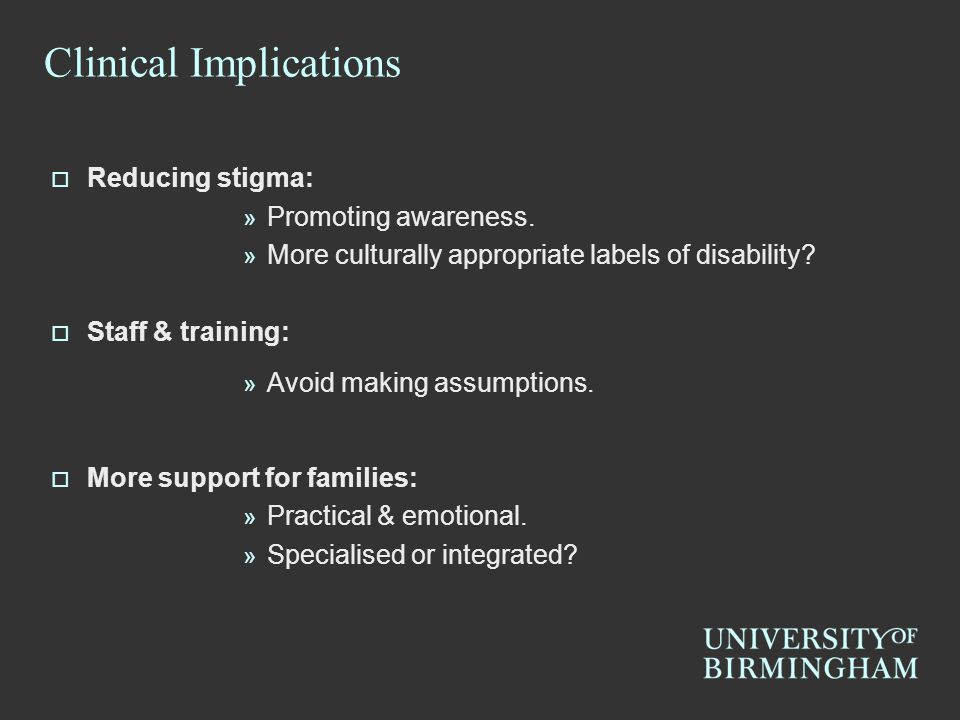 Clinical Implications

□ Reducing stigma:
» Promoting awareness.
» More culturally appropriate labels of disability?

□ Staff & training:
» Avoid making assumptions.

□ More support for families:
» Practical & emotional.
» Specialised or integrated?

UNIVERSITY OF BIRMINGHAM